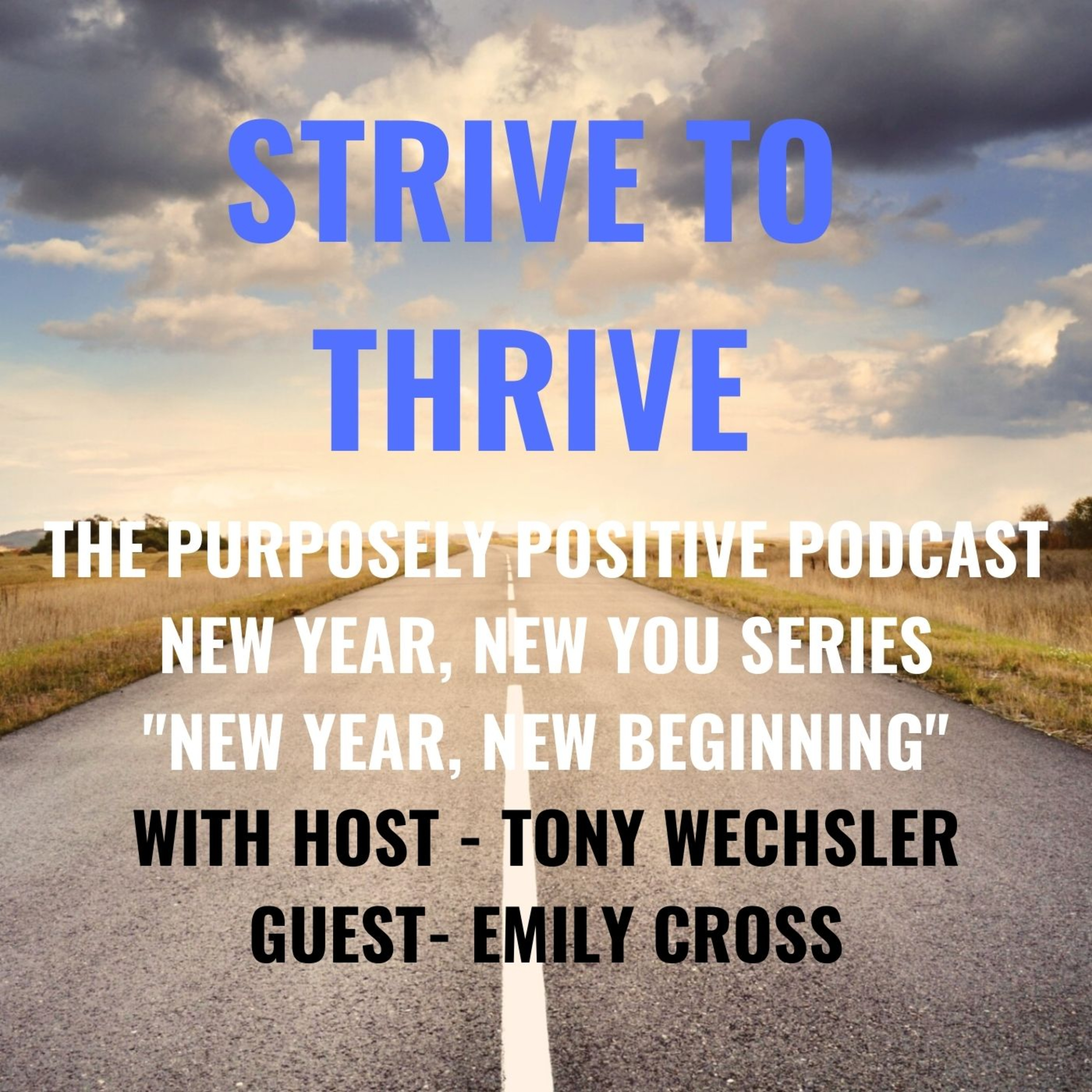 STRIVE TO THRIVE

THE PURPOSELY POSITIVE PODCAST
NEW YEAR, NEW YOU SERIES
"NEW YEAR, NEW BEGINNING"
WITH HOST - TONY WECHSLER
GUEST- EMILY CROSS